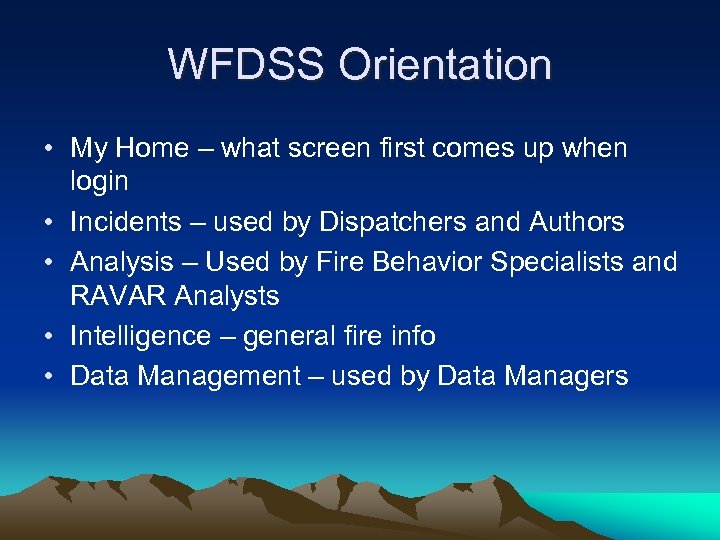 WFDSS Orientation

• My Home – what screen first comes up when login
• Incidents – used by Dispatchers and Authors
• Analysis – Used by Fire Behavior Specialists and RAVAR Analysts
• Intelligence – general fire info
• Data Management – used by Data Managers